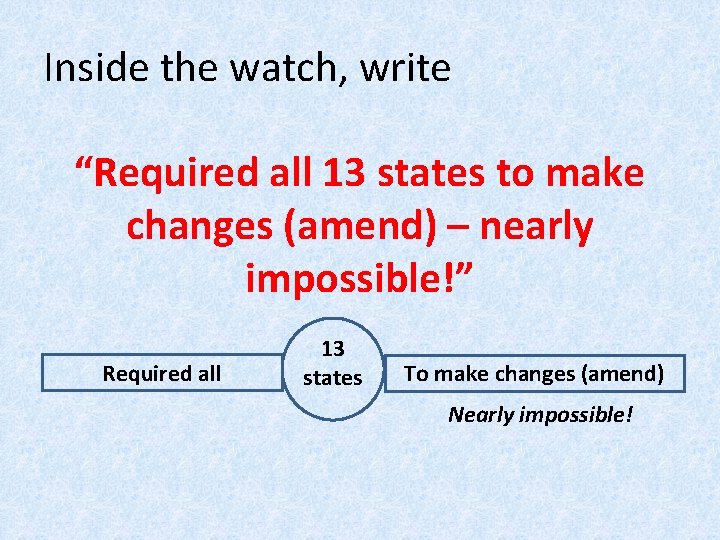 Inside the watch, write

“Required all 13 states to make changes (amend) – nearly impossible!”

Required all

13 states

To make changes (amend)

Nearly impossible!